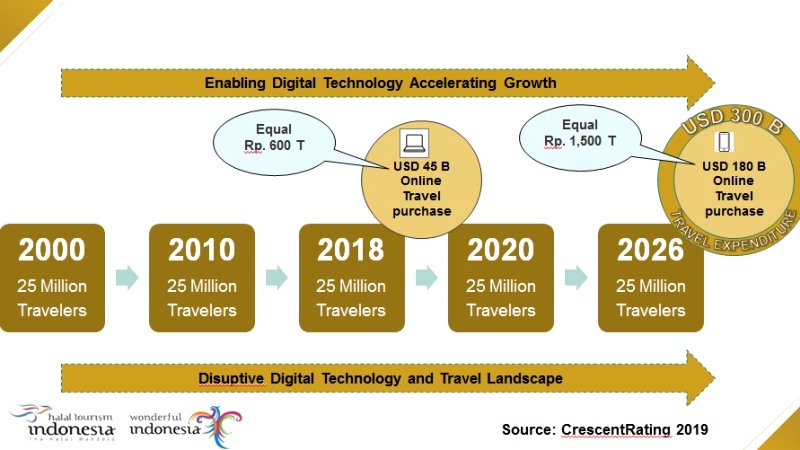 Enabling Digital Technology Accelerating Growth

Equal
Rp. 600 T

USD 45 B
Online
Travel
purchase

Equal
Rp. 1,500 T

USD 300 B

USD 180 B
Online
Travel
purchase

TRAVEL EXPENDITURE

2000
25 Million
Travelers

2010
25 Million
Travelers

2018
25 Million
Travelers

2020
25 Million
Travelers

2026
25 Million
Travelers

Disuptive Digital Technology and Travel Landscape

halal tourism
indonesia
The Halal Wonders

wonderful
indonesia

Source: CrescentRating 2019